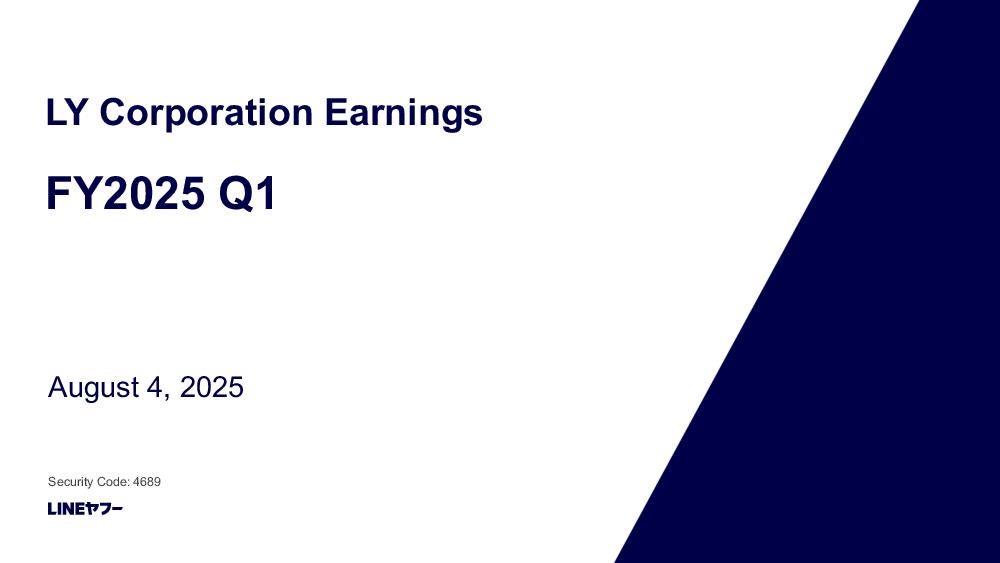 LY Corporation Earnings

FY2025 Q1

August 4, 2025

Security Code: 4689

LINEヤフー